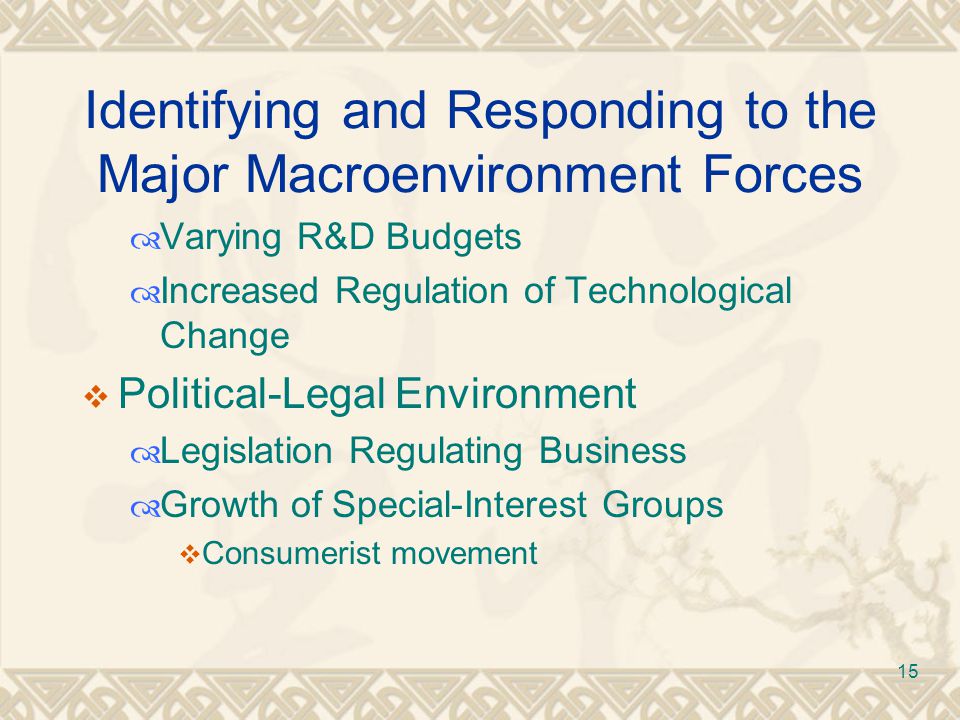 Identifying and Responding to the Major Macroenvironment Forces

Varying R&D Budgets

Increased Regulation of Technological Change

Political-Legal Environment

Legislation Regulating Business

Growth of Special-Interest Groups

Consumerist movement

15